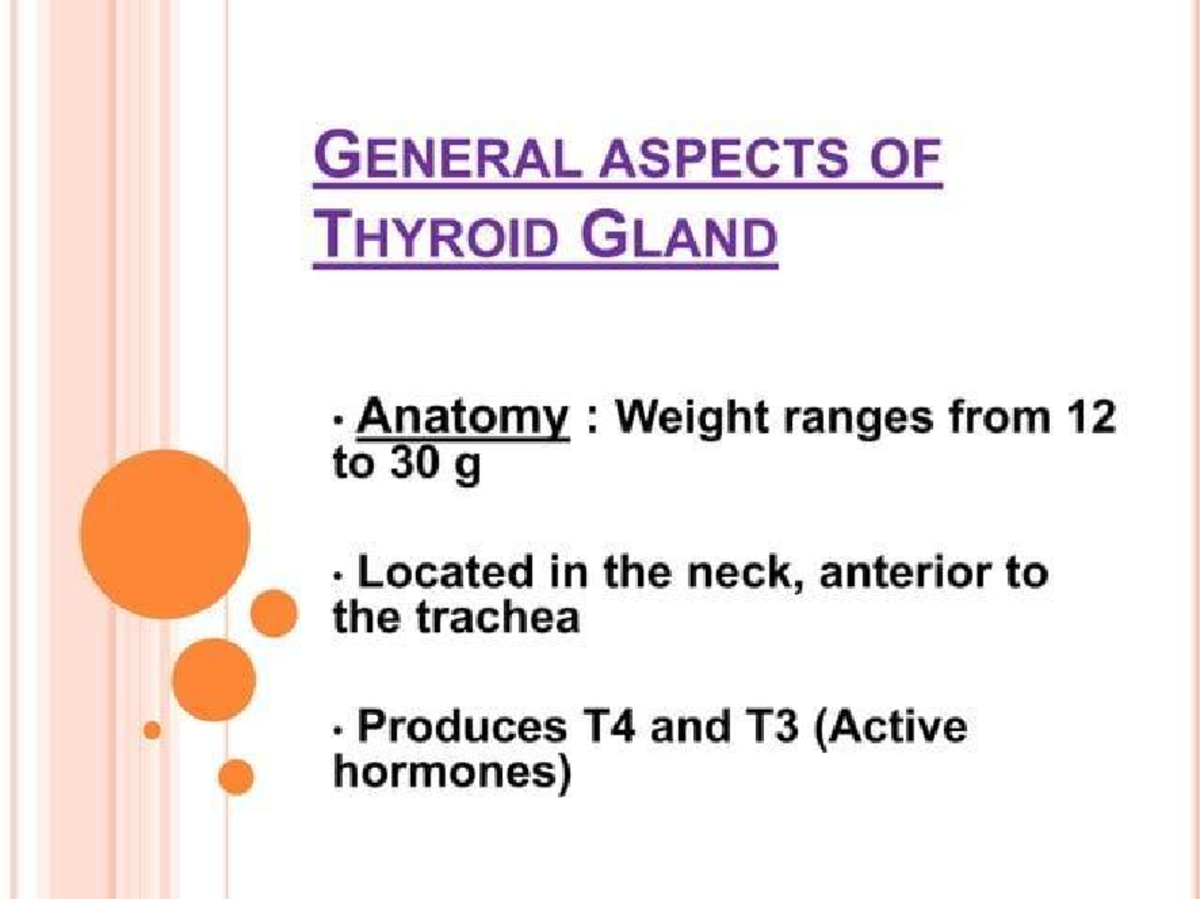 GENERAL ASPECTS OF THYROID GLAND

• Anatomy : Weight ranges from 12 to 30 g

• Located in the neck, anterior to the trachea

• Produces T4 and T3 (Active hormones)